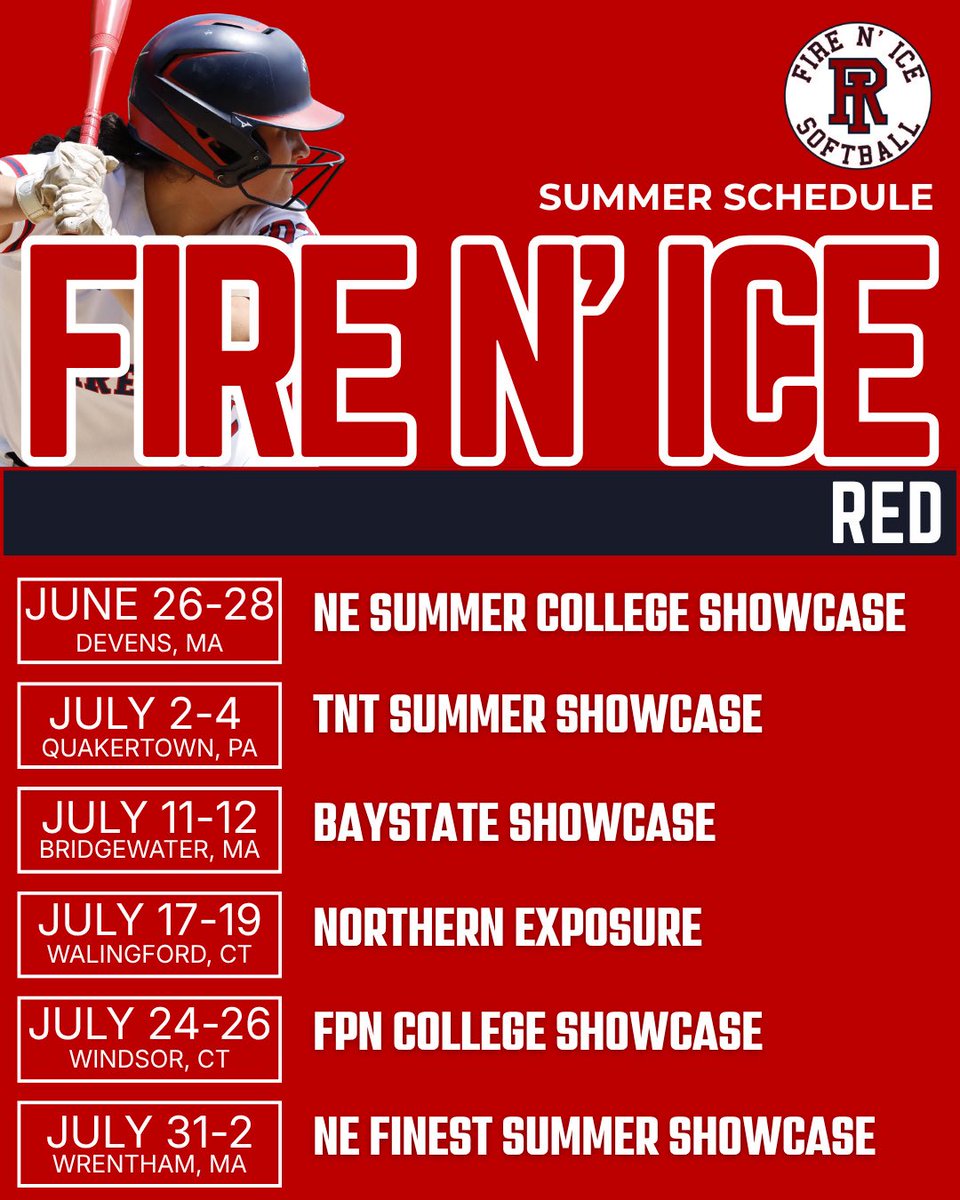 FIRE N' ICE
FR
SOFTBALL

SUMMER SCHEDULE

FIRE N' ICE

RED

JUNE 26-28
DEVENS, MA
NE SUMMER COLLEGE SHOWCASE

JULY 2-4
QUAKERTOWN, PA
TNT SUMMER SHOWCASE

JULY 11-12
BRIDGEWATER, MA
BAYSTATE SHOWCASE

JULY 17-19
WALINGFORD, CT
NORTHERN EXPOSURE

JULY 24-26
WINDSOR, CT
FPN COLLEGE SHOWCASE

JULY 31-2
WRENTHAM, MA
NE FINEST SUMMER SHOWCASE